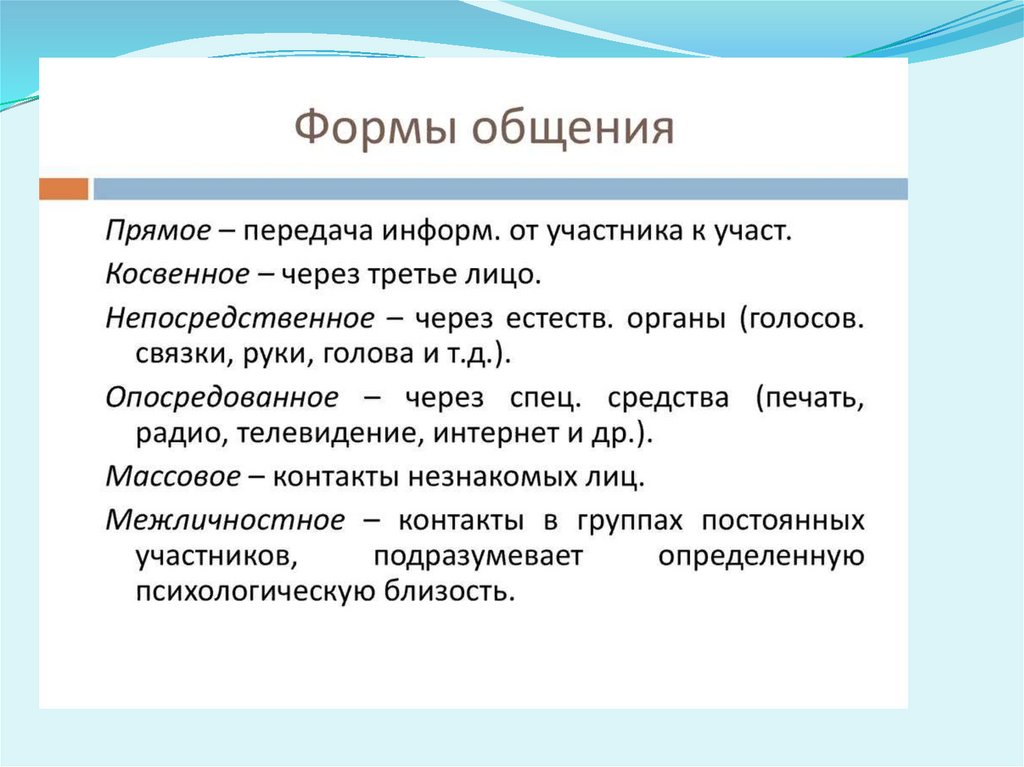 Формы общения

Прямое – передача информ. от участника к участ.

Косвенное – через третье лицо.

Непосредственное – через естеств. органы (голосов. связки, руки, голова и т.д.).

Опосредованное – через спец. средства (печать, радио, телевидение, интернет и др.).

Массовое – контакты незнакомых лиц.

Межличностное – контакты в группах постоянных участников, подразумевает определенную психологическую близость.